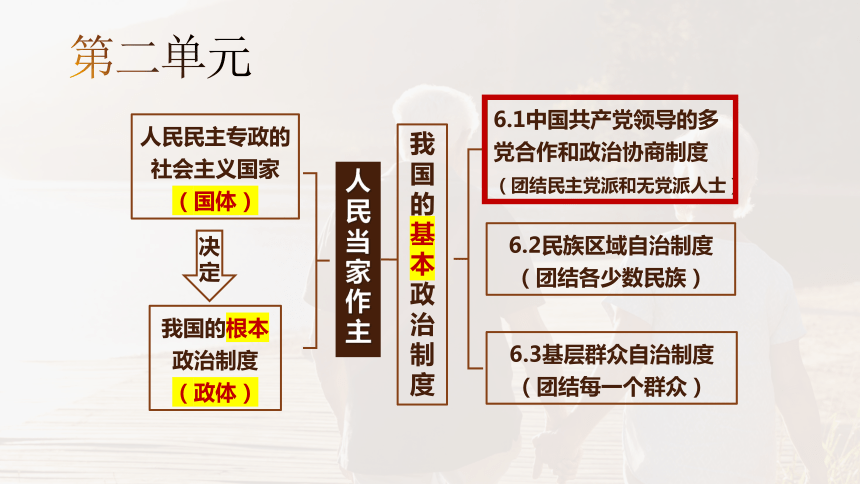 第二单元

人民民主专政的社会主义国家
（国体）

决定

我国的根本政治制度
（政体）

人民当家作主

我国的基本政治制度

6.1中国共产党领导的多党合作和政治协商制度
（团结民主党派和无党派人士）

6.2民族区域自治制度
（团结各少数民族）

6.3基层群众自治制度
（团结每一个群众）